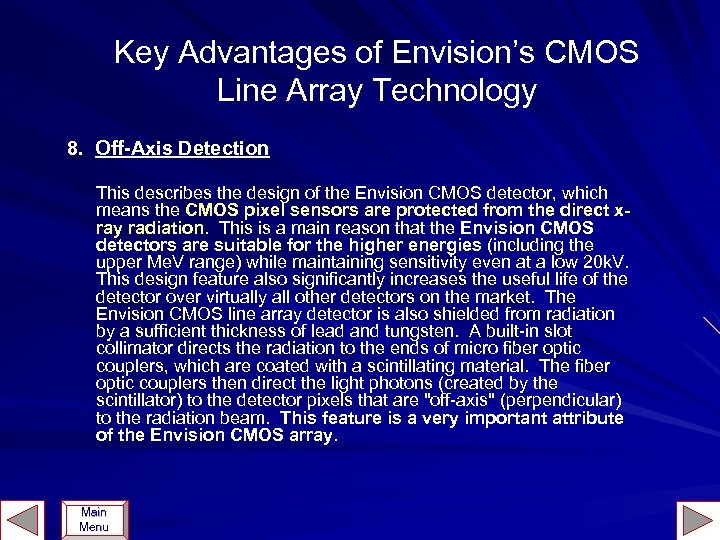 Key Advantages of Envision's CMOS Line Array Technology

8. Off-Axis Detection

This describes the design of the Envision CMOS detector, which means the CMOS pixel sensors are protected from the direct x-ray radiation. This is a main reason that the Envision CMOS detectors are suitable for the higher energies (including the upper MeV range) while maintaining sensitivity even at a low 20kV. This design feature also significantly increases the useful life of the detector over virtually all other detectors on the market. The Envision CMOS line array detector is also shielded from radiation by a sufficient thickness of lead and tungsten. A built-in slot collimator directs the radiation to the ends of micro fiber optic couplers, which are coated with a scintillating material. The fiber optic couplers then direct the light photons (created by the scintillator) to the detector pixels that are "off-axis" (perpendicular) to the radiation beam. This feature is a very important attribute of the Envision CMOS array.

Main Menu